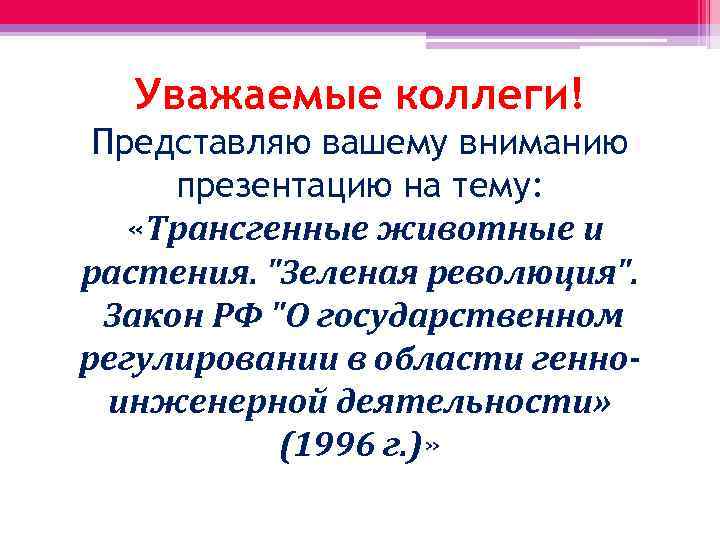 Уважаемые коллеги!
Представляю вашему вниманию презентацию на тему:
«Трансгенные животные и растения. "Зеленая революция". Закон РФ "О государственном регулировании в области генно-инженерной деятельности» (1996 г.)»